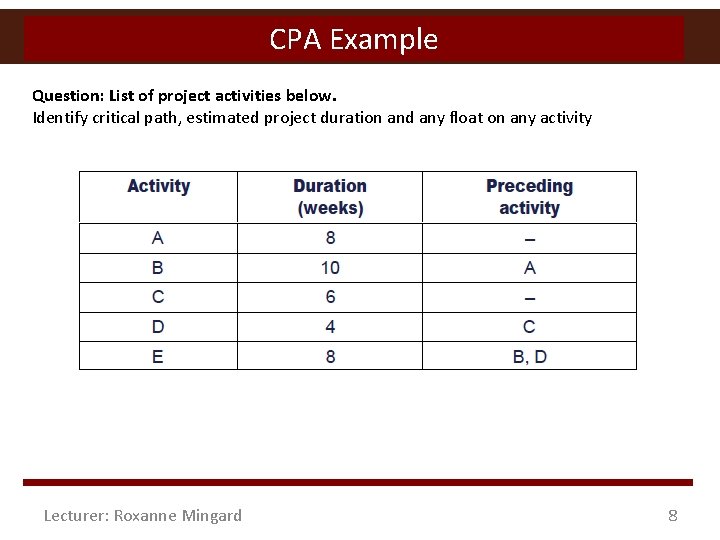 CPA Example

Question: List of project activities below.
Identify critical path, estimated project duration and any float on any activity

| Activity | Duration (weeks) | Preceding activity |
|---|---|---|
| A | 8 | – |
| B | 10 | A |
| C | 6 | – |
| D | 4 | C |
| E | 8 | B, D |

Lecturer: Roxanne Mingard

8